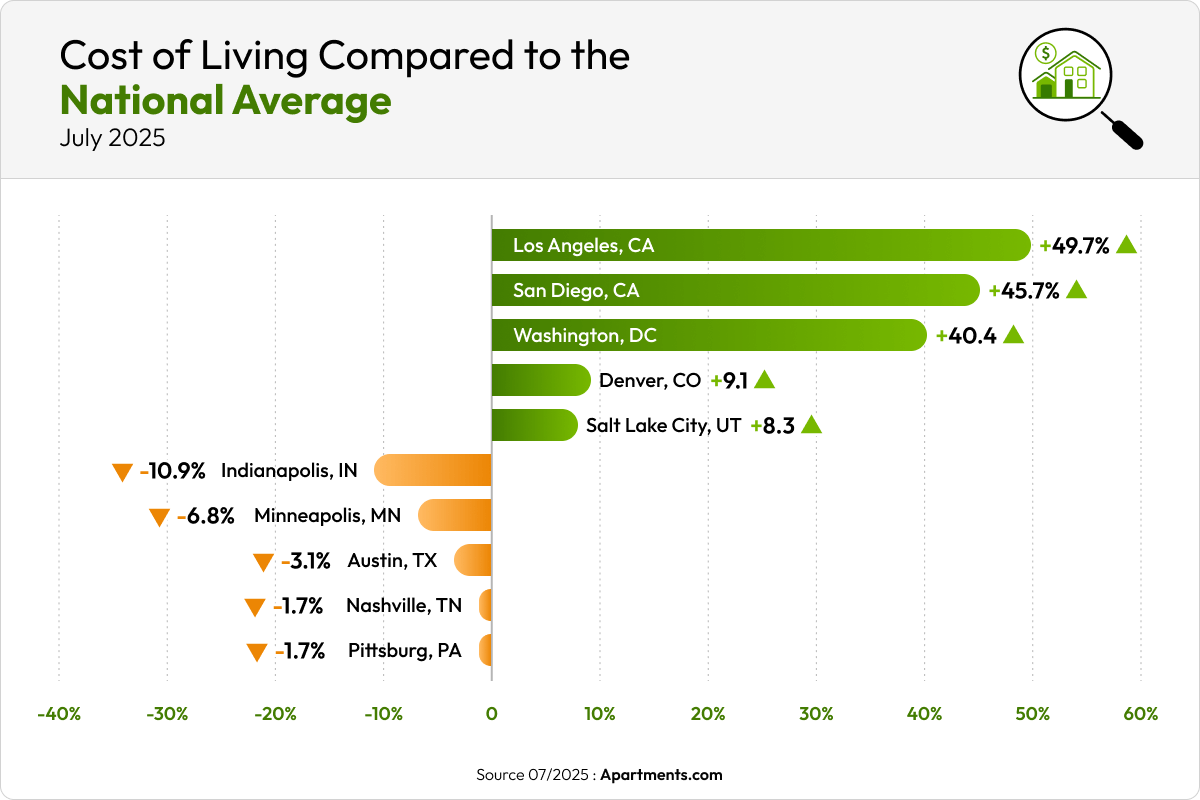 Cost of Living Compared to the National Average
July 2025

Los Angeles, CA +49.7%
San Diego, CA +45.7%
Washington, DC +40.4
Denver, CO +9.1
Salt Lake City, UT +8.3
-10.9% Indianapolis, IN
-6.8% Minneapolis, MN
-3.1% Austin, TX
-1.7% Nashville, TN
-1.7% Pittsburg, PA

-40% -30% -20% -10% 0 10% 20% 30% 40% 50% 60%

Source 07/2025 : Apartments.com